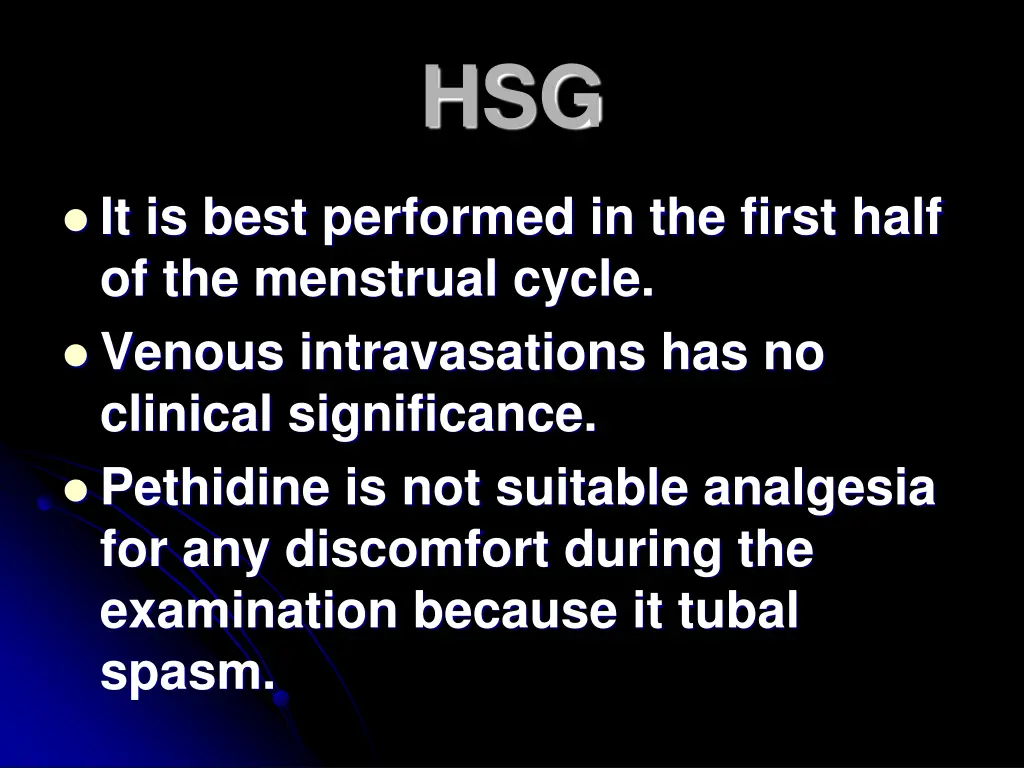 HSG

- It is best performed in the first half of the menstrual cycle.
- Venous intravasations has no clinical significance.
- Pethidine is not suitable analgesia for any discomfort during the examination because it tubal spasm.